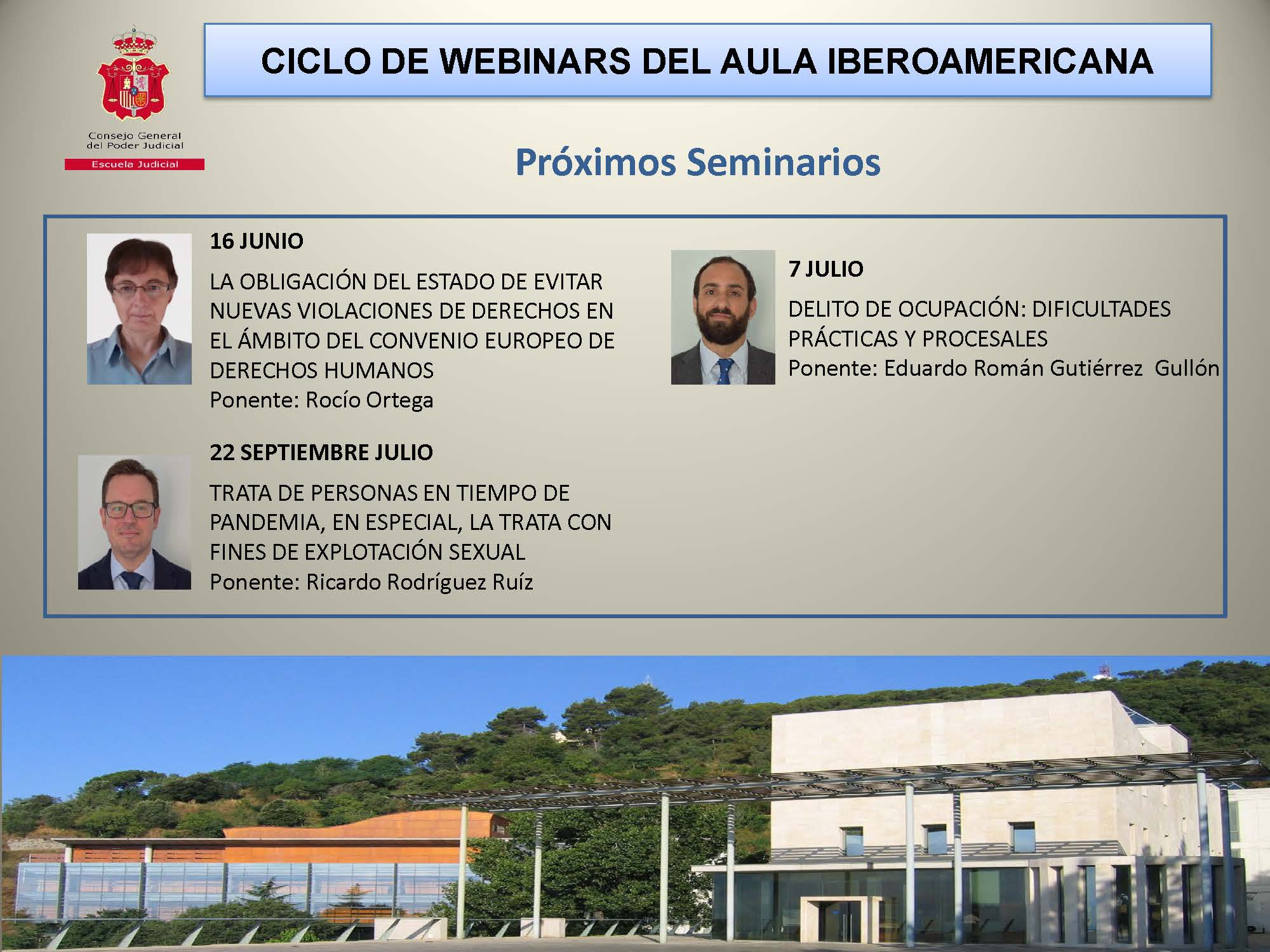 Consejo General del Poder Judicial

Escuela Judicial

CICLO DE WEBINARS DEL AULA IBEROAMERICANA

Próximos Seminarios

16 JUNIO

LA OBLIGACIÓN DEL ESTADO DE EVITAR NUEVAS VIOLACIONES DE DERECHOS EN EL ÁMBITO DEL CONVENIO EUROPEO DE DERECHOS HUMANOS
Ponente: Rocío Ortega

22 SEPTIEMBRE JULIO

TRATA DE PERSONAS EN TIEMPO DE PANDEMIA, EN ESPECIAL, LA TRATA CON FINES DE EXPLOTACIÓN SEXUAL
Ponente: Ricardo Rodríguez Ruíz

7 JULIO

DELITO DE OCUPACIÓN: DIFICULTADES PRÁCTICAS Y PROCESALES
Ponente: Eduardo Román Gutiérrez Gullón